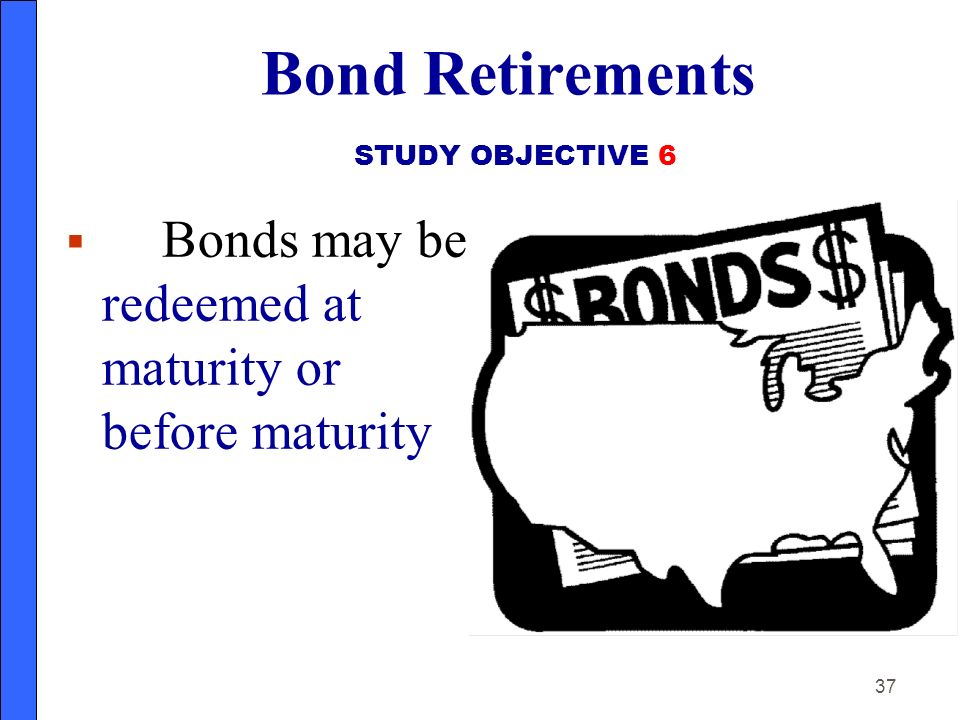 Bond Retirements

STUDY OBJECTIVE 6

▪ Bonds may be redeemed at maturity or before maturity

$BONDS$

37